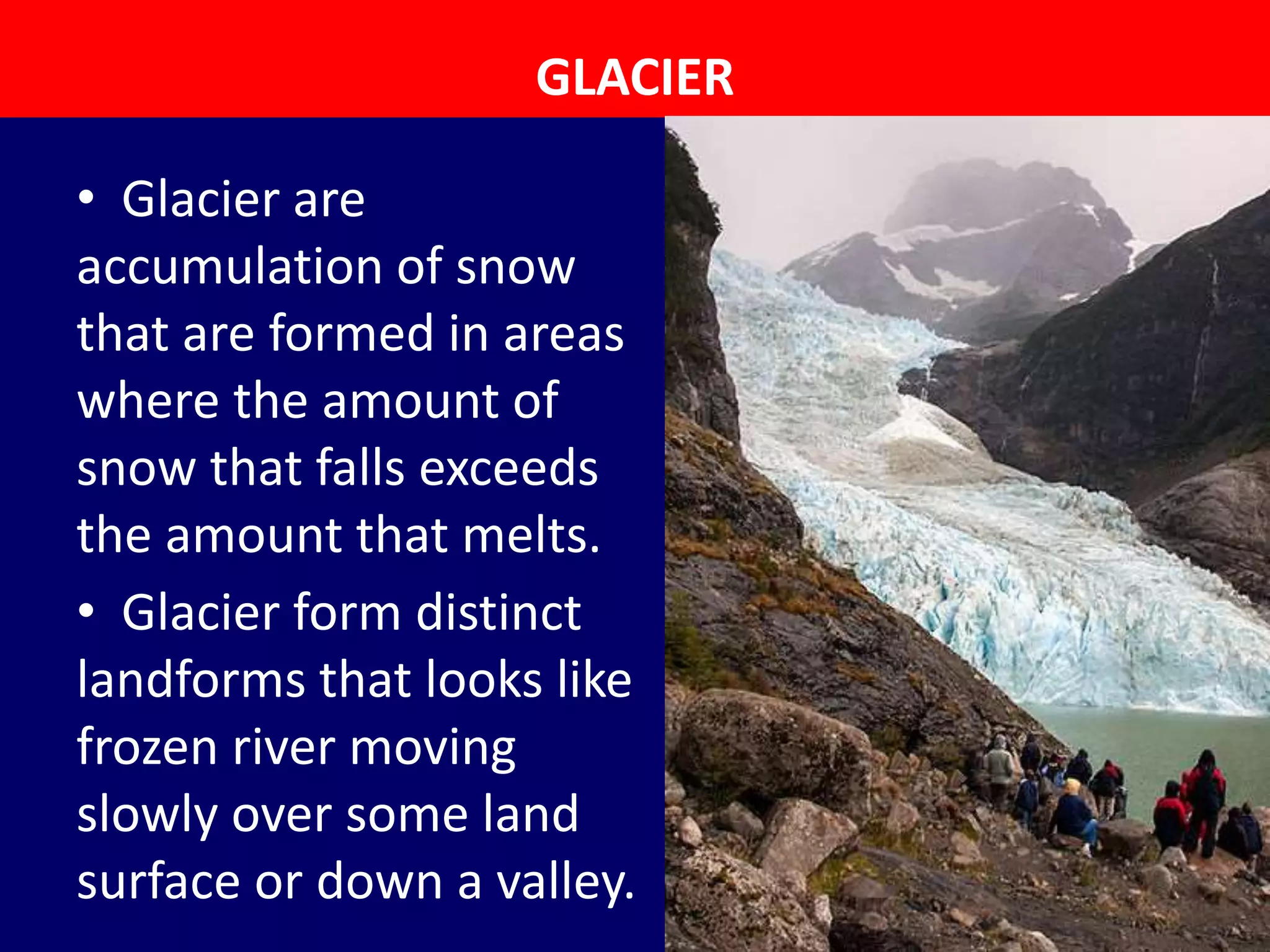 GLACIER

• Glacier are accumulation of snow that are formed in areas where the amount of snow that falls exceeds the amount that melts.

• Glacier form distinct landforms that looks like frozen river moving slowly over some land surface or down a valley.